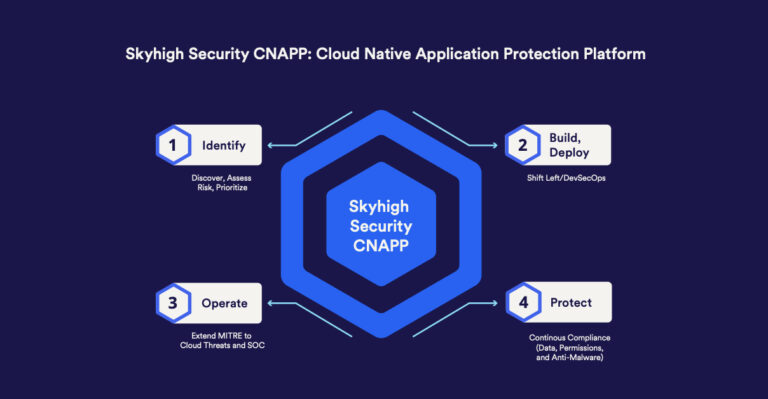 Skyhigh Security CNAPP: Cloud Native Application Protection Platform

1 Identify

Discover, Assess Risk, Prioritize

2 Build, Deploy

Shift Left/DevSecOps

Skyhigh Security CNAPP

3 Operate

Extend MITRE to Cloud Threats and SOC

4 Protect

Continous Compliance (Data, Permissions, and Anti-Malware)